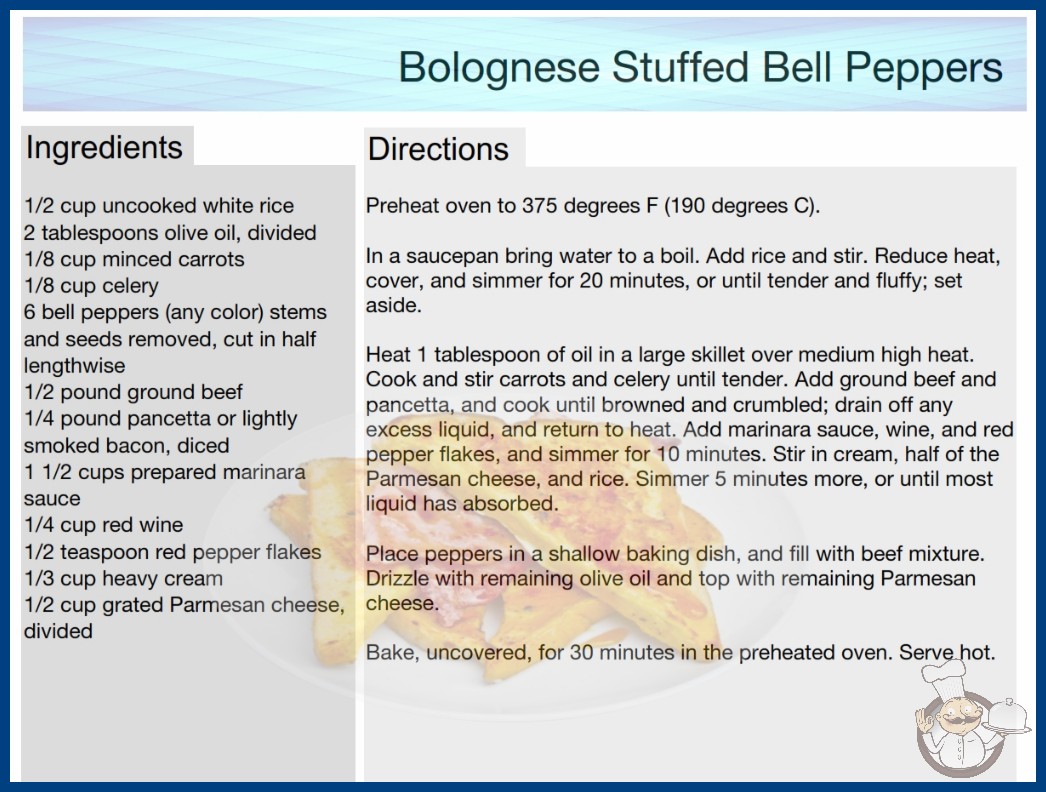 Bolognese Stuffed Bell Peppers

Ingredients

1/2 cup uncooked white rice
2 tablespoons olive oil, divided
1/8 cup minced carrots
1/8 cup celery
6 bell peppers (any color) stems and seeds removed, cut in half lengthwise
1/2 pound ground beef
1/4 pound pancetta or lightly smoked bacon, diced
1 1/2 cups prepared marinara sauce
1/4 cup red wine
1/2 teaspoon red pepper flakes
1/3 cup heavy cream
1/2 cup grated Parmesan cheese, divided

Directions

Preheat oven to 375 degrees F (190 degrees C).

In a saucepan bring water to a boil. Add rice and stir. Reduce heat, cover, and simmer for 20 minutes, or until tender and fluffy; set aside.

Heat 1 tablespoon of oil in a large skillet over medium high heat. Cook and stir carrots and celery until tender. Add ground beef and pancetta, and cook until browned and crumbled; drain off any excess liquid, and return to heat. Add marinara sauce, wine, and red pepper flakes, and simmer for 10 minutes. Stir in cream, half of the Parmesan cheese, and rice. Simmer 5 minutes more, or until most liquid has absorbed.

Place peppers in a shallow baking dish, and fill with beef mixture. Drizzle with remaining olive oil and top with remaining Parmesan cheese.

Bake, uncovered, for 30 minutes in the preheated oven. Serve hot.